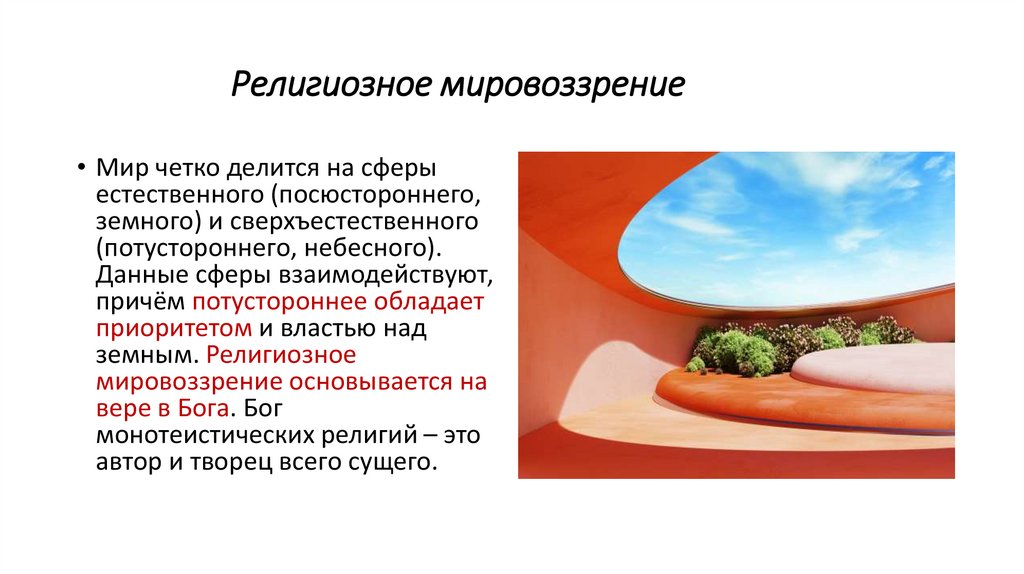 Религиозное мировоззрение

• Мир четко делится на сферы естественного (посюстороннего, земного) и сверхъестественного (потустороннего, небесного). Данные сферы взаимодействуют, причём потустороннее обладает приоритетом и властью над земным. Религиозное мировоззрение основывается на вере в Бога. Бог монотеистических религий – это автор и творец всего сущего.